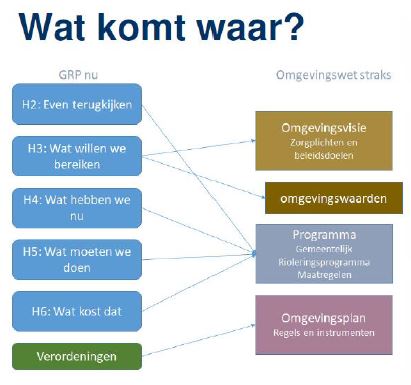 Wat komt waar?

GRP nu

H2: Even terugkijken

H3: Wat willen we bereiken

H4: Wat hebben we nu

H5: Wat moeten we doen

H6: Wat kost dat

Verordeningen

Omgevingswet straks

Omgevingsvisie
Zorgplichten en beleidsdoelen

omgevingswaarden

Programma
Gemeentelijk Rioleringsprogramma Maatregelen

Omgevingsplan
Regels en instrumenten